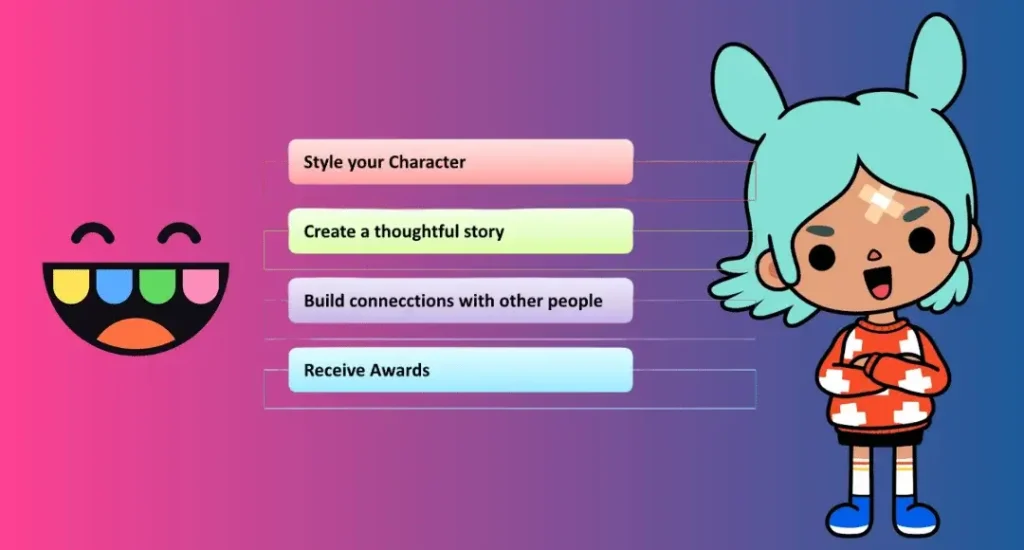 Style your Character

Create a thoughtful story

Build connecctions with other people

Receive Awards